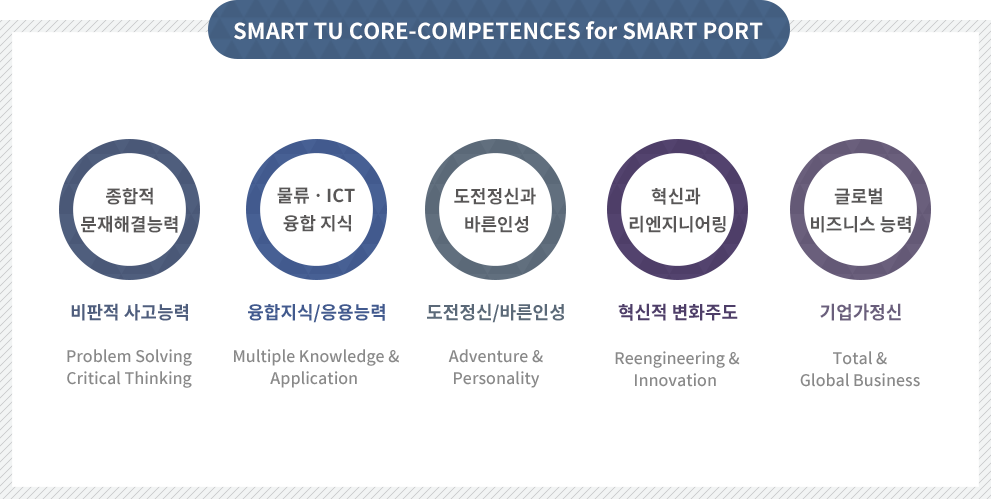 SMART TU CORE-COMPETENCES for SMART PORT

종합적 문재해결능력

비판적 사고능력

Problem Solving Critical Thinking

물류 · ICT 융합 지식

융합지식/응용능력

Multiple Knowledge & Application

도전정신과 바른인성

도전정신/바른인성

Adventure & Personality

혁신과 리엔지니어링

혁신적 변화주도

Reengineering & Innovation

글로벌 비즈니스 능력

기업가정신

Total & Global Business